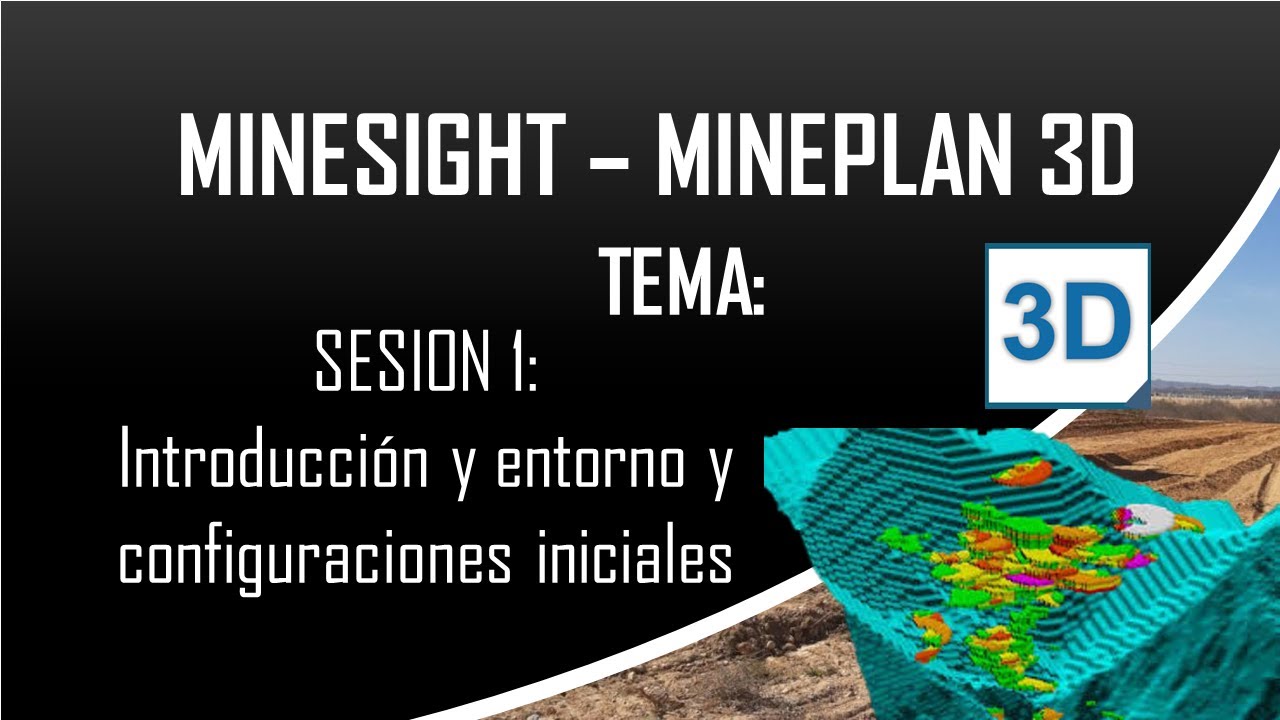 MINESIGHT – MINEPLAN 3D

TEMA:

3D

SESION 1:
Introducción y entorno y configuraciones iniciales